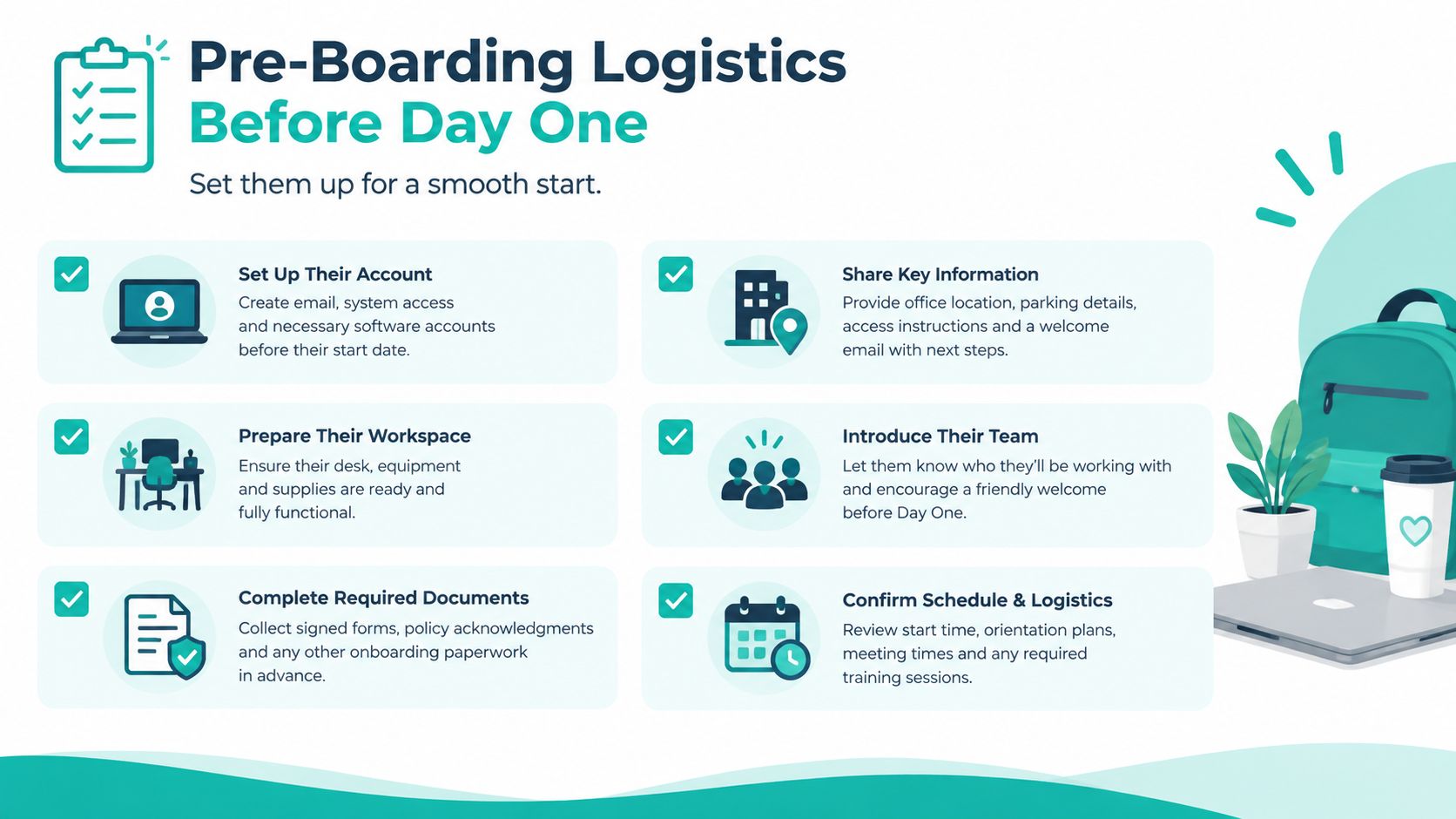 Pre-Boarding Logistics
Before Day One

Set them up for a smooth start.

Set Up Their Account
Create email, system access and necessary software accounts before their start date.

Prepare Their Workspace
Ensure their desk, equipment and supplies are ready and fully functional.

Complete Required Documents
Collect signed forms, policy acknowledgments and any other onboarding paperwork in advance.

Share Key Information
Provide office location, parking details, access instructions and a welcome email with next steps.

Introduce Their Team
Let them know who they'll be working with and encourage a friendly welcome before Day One.

Confirm Schedule & Logistics
Review start time, orientation plans, meeting times and any required training sessions.